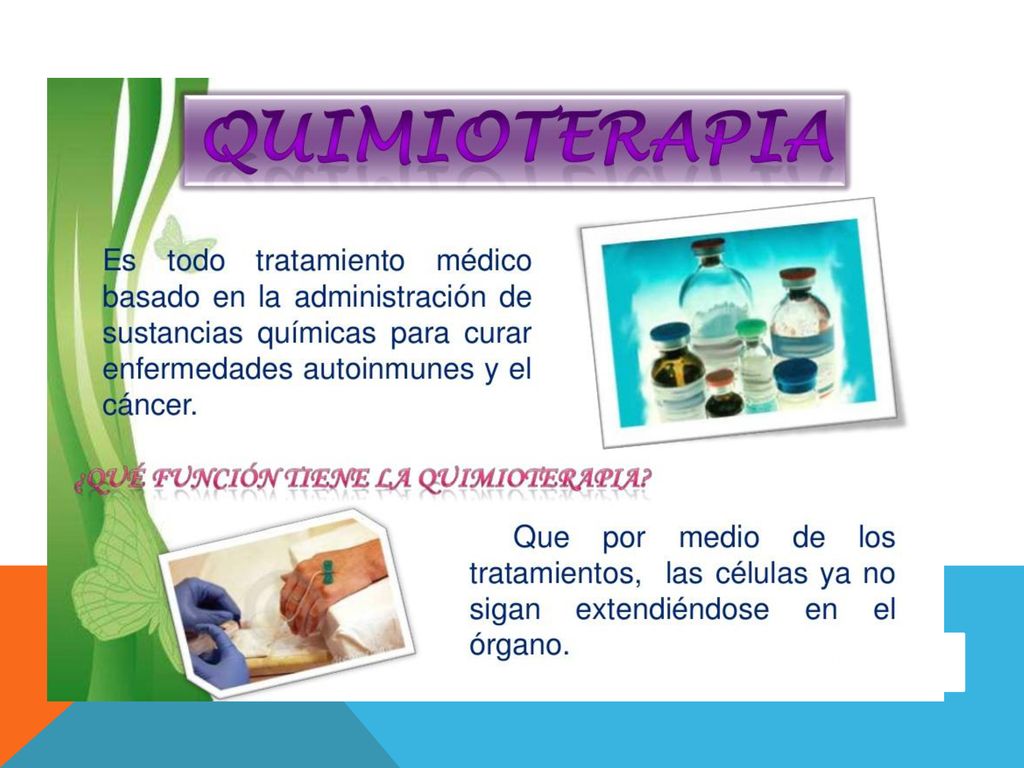 QUIMIOTERAPIA

Es todo tratamiento médico basado en la administración de sustancias químicas para curar enfermedades autoinmunes y el cáncer.

¿QUÉ FUNCIÓN TIENE LA QUIMIOTERAPIA?

Que por medio de los tratamientos, las células ya no sigan extendiéndose en el órgano.